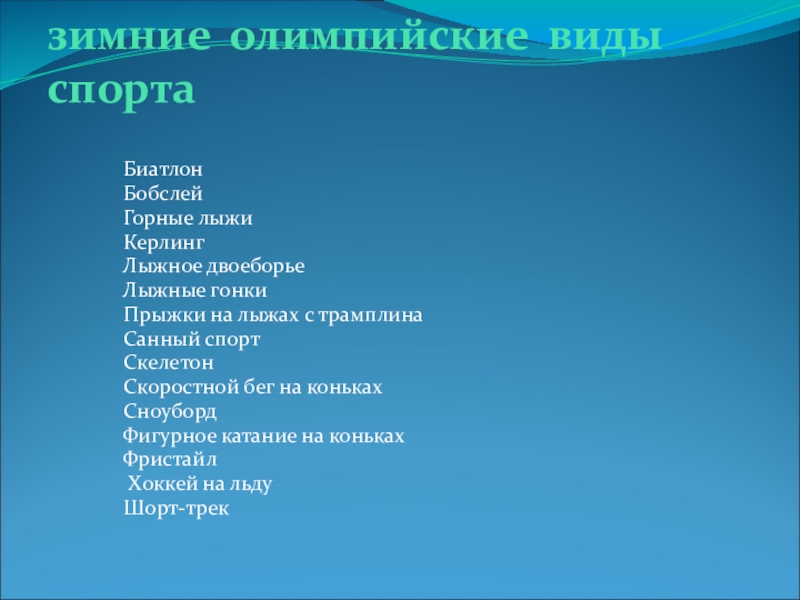 зимние олимпийские виды спорта

Биатлон
Бобслей
Горные лыжи
Керлинг
Лыжное двоеборье
Лыжные гонки
Прыжки на лыжах с трамплина
Санный спорт
Скелетон
Скоростной бег на коньках
Сноуборд
Фигурное катание на коньках
Фристайл
Хоккей на льду
Шорт-трек